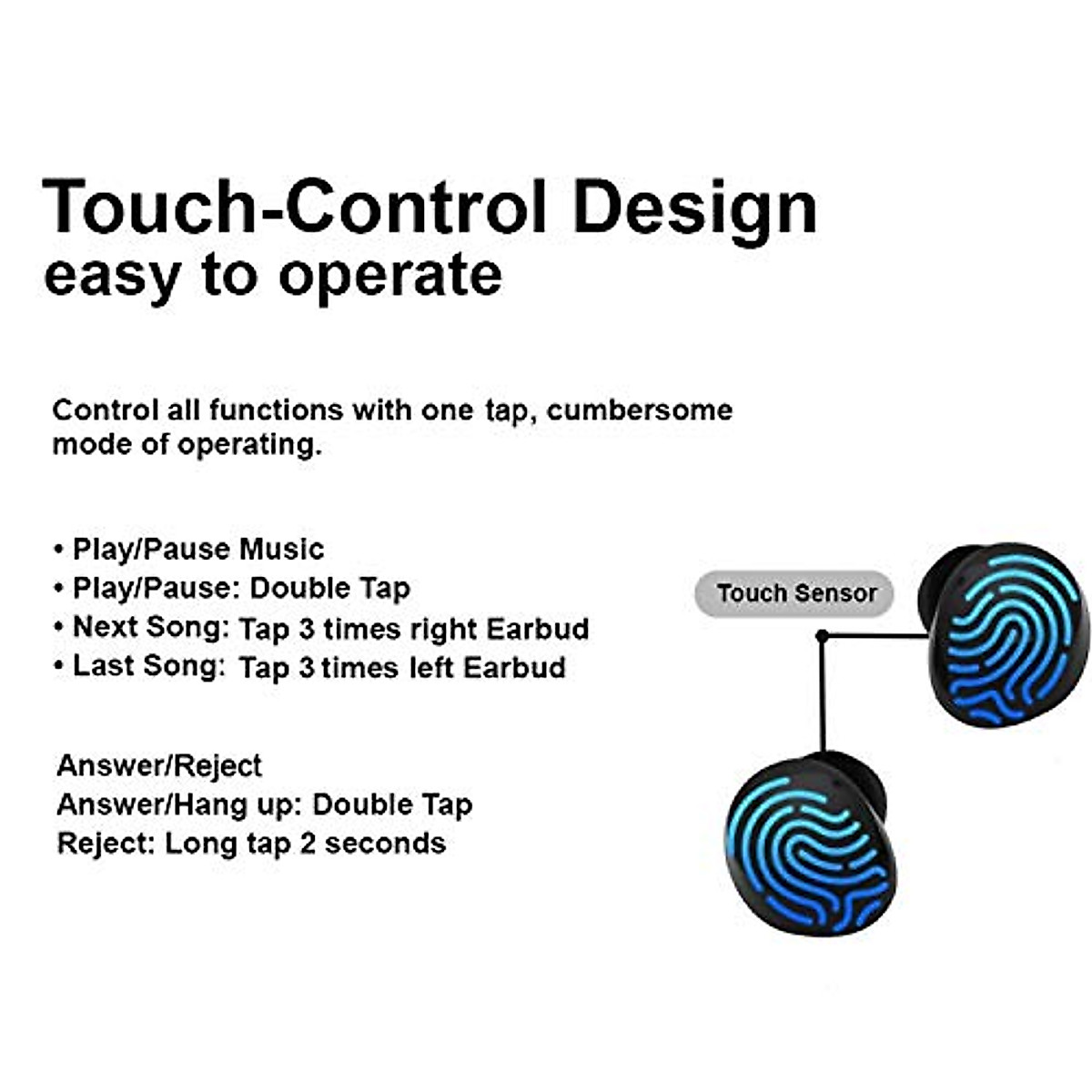 Touch-Control Design
easy to operate

Control all functions with one tap, cumbersome mode of operating.

• Play/Pause Music
• Play/Pause: Double Tap
• Next Song: Tap 3 times right Earbud
• Last Song: Tap 3 times left Earbud

Answer/Reject
Answer/Hang up: Double Tap
Reject: Long tap 2 seconds

Touch Sensor